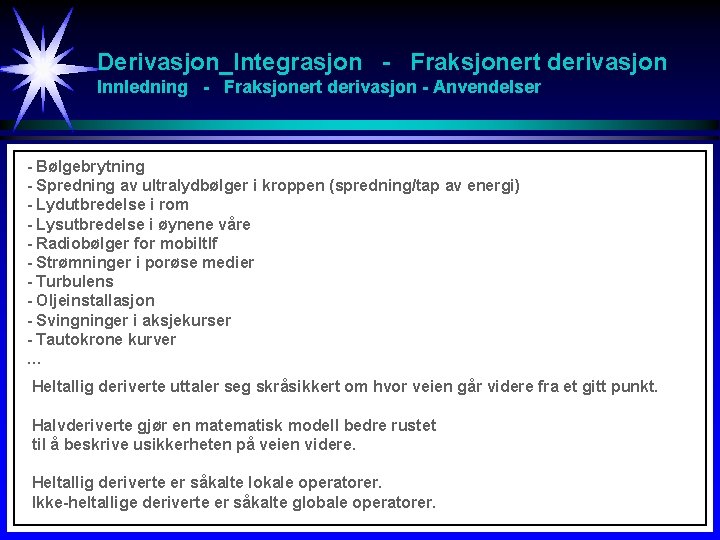 Derivasjon_Integrasjon - Fraksjonert derivasjon
Innledning - Fraksjonert derivasjon - Anvendelser

- Bølgebrytning
- Spredning av ultralydbølger i kroppen (spredning/tap av energi)
- Lydutbredelse i rom
- Lysutbredelse i øynene våre
- Radiobølger for mobiltlf
- Strømninger i porøse medier
- Turbulens
- Oljeinstallasjon
- Svingninger i aksjekurser
- Tautokrone kurver
...

Heltallig deriverte uttaler seg skråsikkert om hvor veien går videre fra et gitt punkt.

Halvderiverte gjør en matematisk modell bedre rustet til å beskrive usikkerheten på veien videre.

Heltallig deriverte er såkalte lokale operatorer.
Ikke-heltallige deriverte er såkalte globale operatorer.